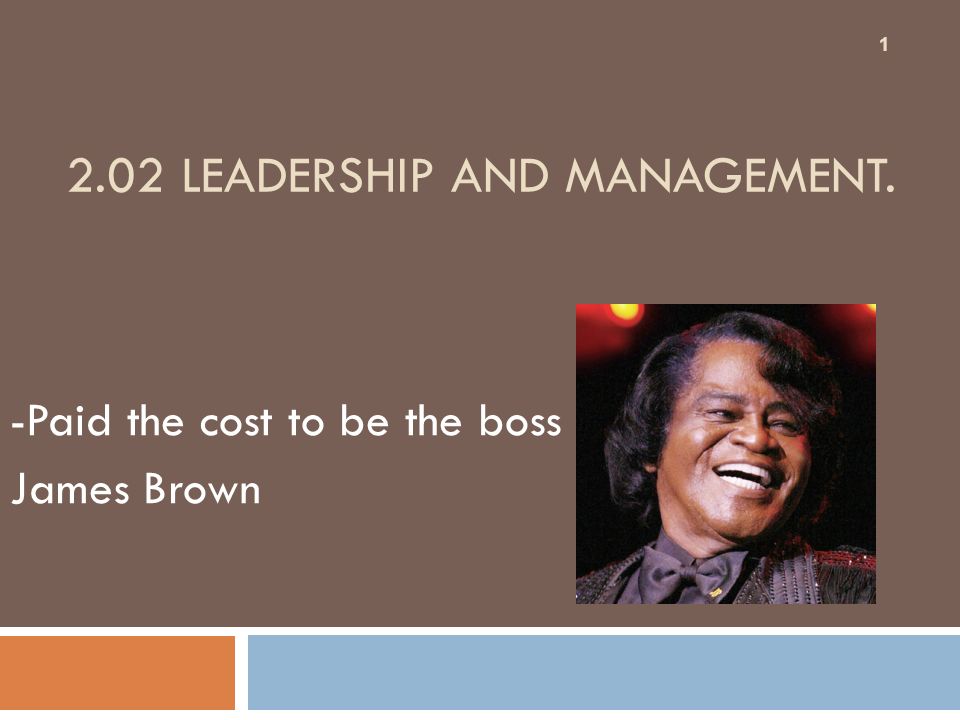 1

2.02 LEADERSHIP AND MANAGEMENT.

-Paid the cost to be the boss
James Brown